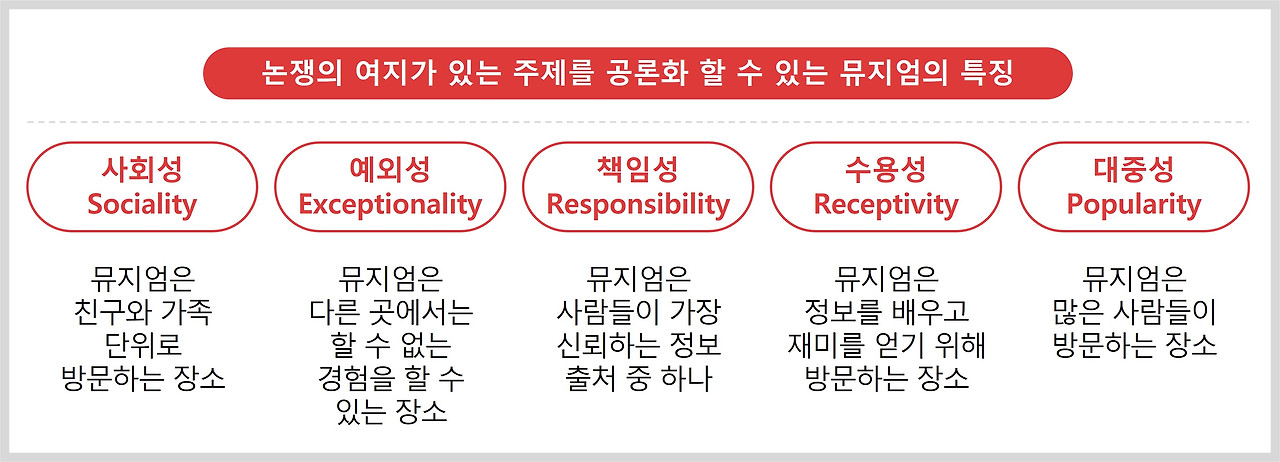 논쟁의 여지가 있는 주제를 공론화 할 수 있는 뮤지엄의 특징

사회성
Sociality

뮤지엄은 친구와 가족 단위로 방문하는 장소

예외성
Exceptionality

뮤지엄은 다른 곳에서는 할 수 없는 경험을 할 수 있는 장소

책임성
Responsibility

뮤지엄은 사람들이 가장 신뢰하는 정보 출처 중 하나

수용성
Receptivity

뮤지엄은 정보를 배우고 재미를 얻기 위해 방문하는 장소

대중성
Popularity

뮤지엄은 많은 사람들이 방문하는 장소